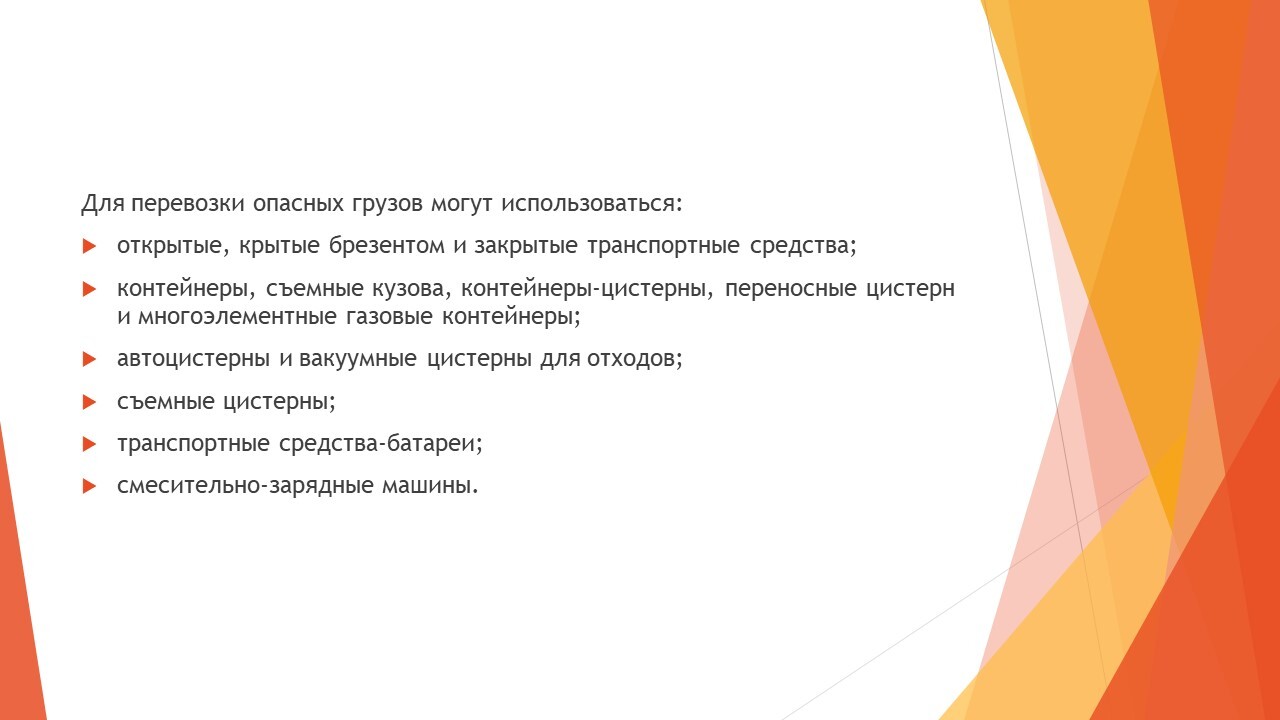 Для перевозки опасных грузов могут использоваться:

открытые, крытые брезентом и закрытые транспортные средства;

контейнеры, съемные кузова, контейнеры-цистерны, переносные цистерн и многоэлементные газовые контейнеры;

автоцистерны и вакуумные цистерны для отходов;

съемные цистерны;

транспортные средства-батареи;

смесительно-зарядные машины.